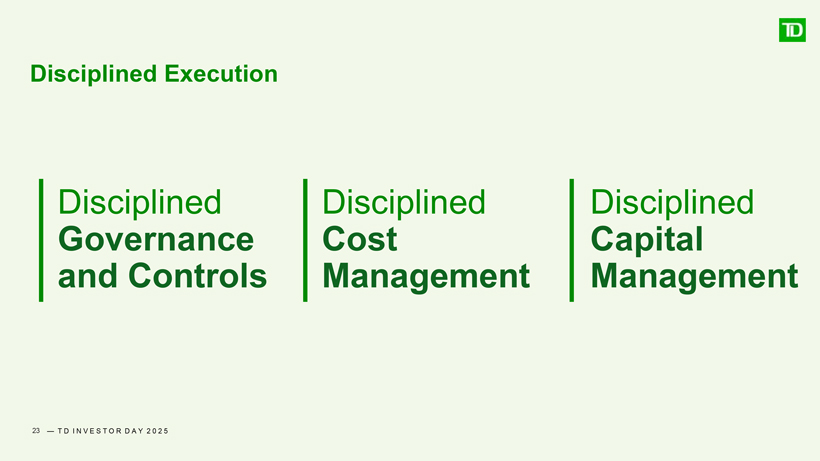 TD

Disciplined Execution

Disciplined
Governance and Controls

Disciplined
Cost Management

Disciplined
Capital Management

23 — TD INVESTOR DAY 2025